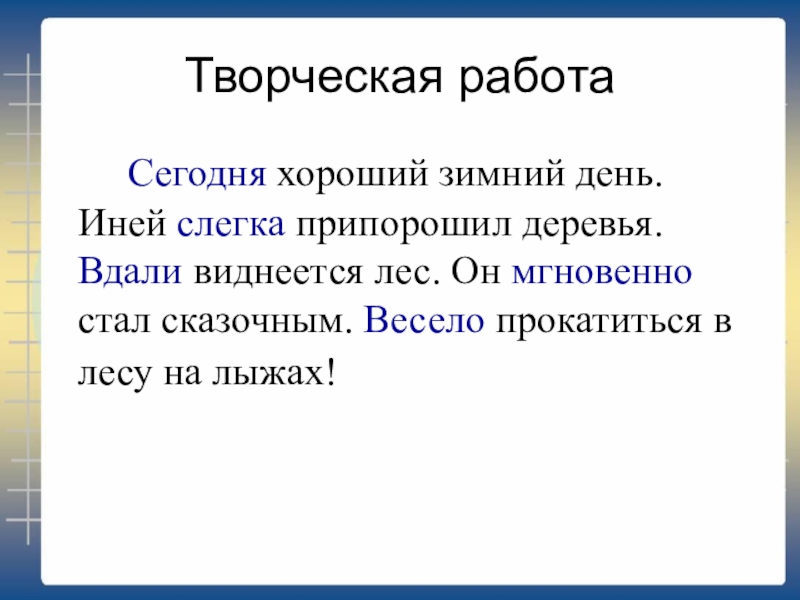 Творческая работа

Сегодня хороший зимний день. Иней слегка припорошил деревья. Вдали виднеется лес. Он мгновенно стал сказочным. Весело прокатиться в лесу на лыжах!